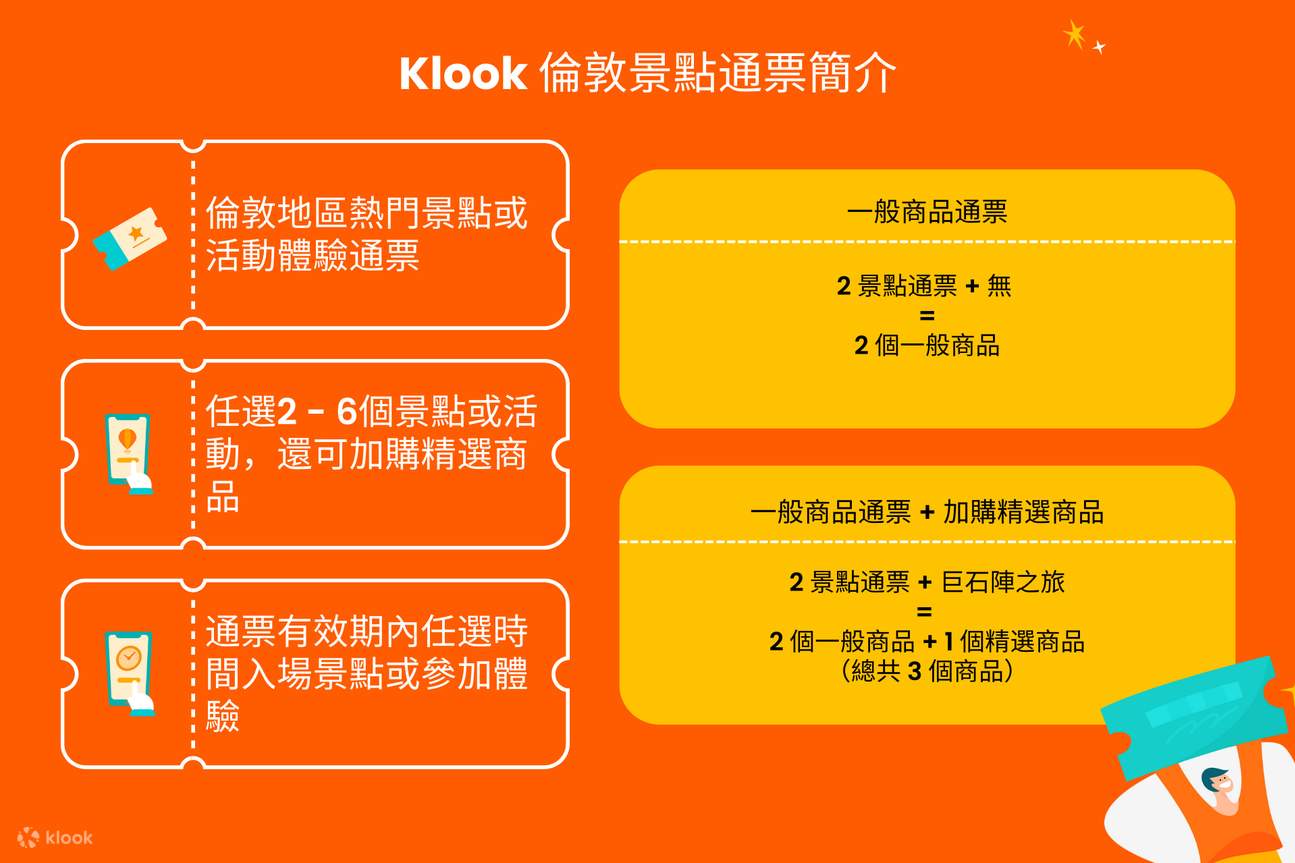 Klook 倫敦景點通票簡介

倫敦地區熱門景點或活動體驗通票

任選2 - 6個景點或活動，還可加購精選商品

通票有效期內任選時間入場景點或參加體驗

一般商品通票

2 景點通票 + 無
=
2 個一般商品

一般商品通票 + 加購精選商品

2 景點通票 + 巨石陣之旅
=
2 個一般商品 + 1 個精選商品
（總共 3 個商品）

klook